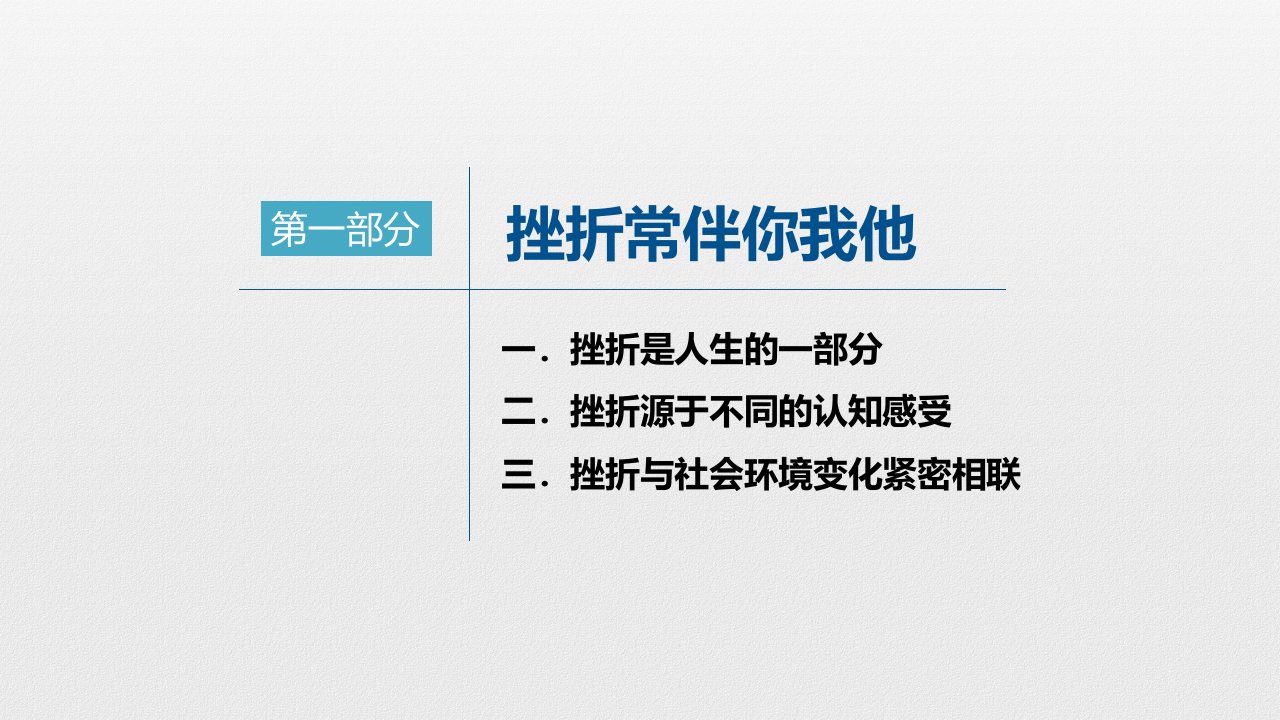 第一部分

挫折常伴你我他

一．挫折是人生的一部分

二．挫折源于不同的认知感受

三．挫折与社会环境变化紧密相联